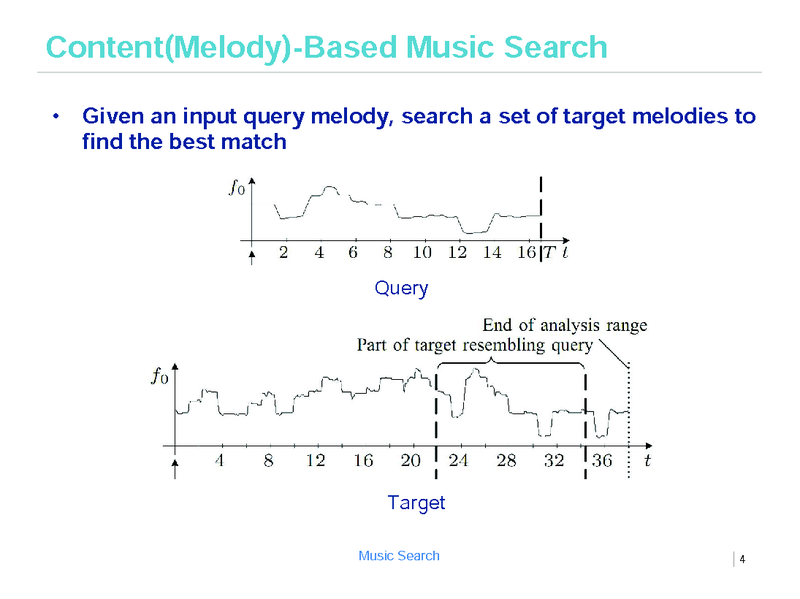 Content(Melody)-Based Music Search

• Given an input query melody, search a set of target melodies to find the best match

$f_0$

2 4 6 8 10 12 14 16 $T$ $t$

Query

End of analysis range

Part of target resembling query

$f_0$

4 8 12 16 20 24 28 32 36 $t$

Target

Music Search

4